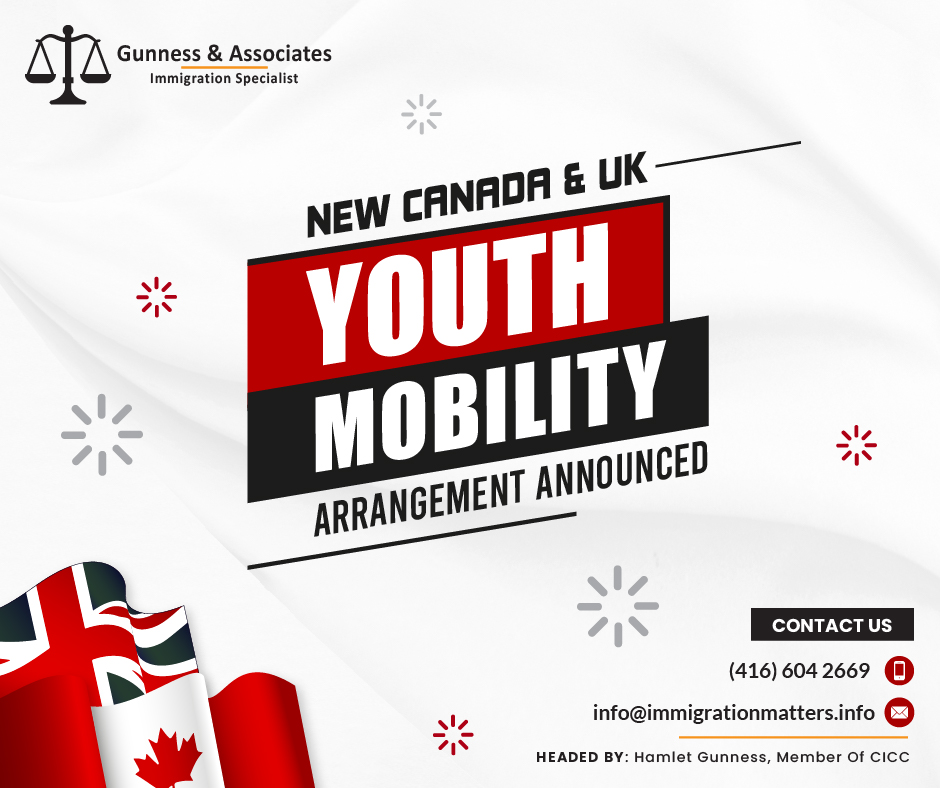 Gunness & Associates
Immigration Specialist

NEW CANADA & UK
YOUTH
MOBILITY
ARRANGEMENT ANNOUNCED

CONTACT US
(416) 604 2669
info@immigrationmatters.info
HEADED BY: Hamlet Gunness, Member Of CICC